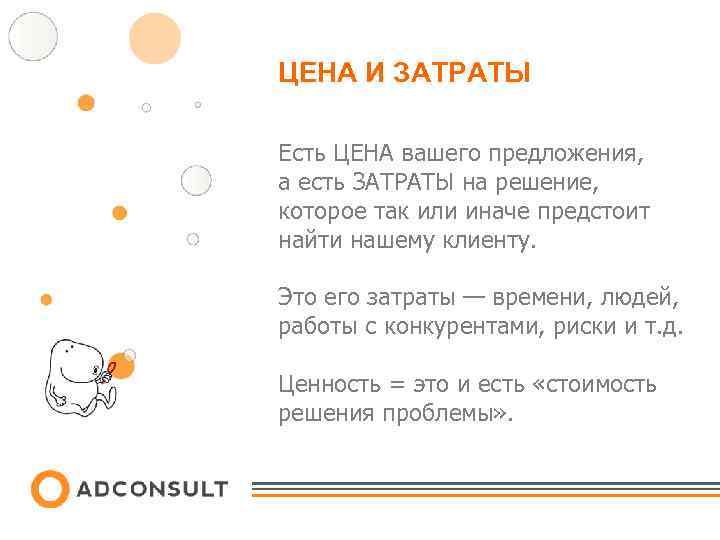 ЦЕНА И ЗАТРАТЫ

Есть ЦЕНА вашего предложения, а есть ЗАТРАТЫ на решение, которое так или иначе предстоит найти нашему клиенту.

Это его затраты — времени, людей, работы с конкурентами, риски и т.д.

Ценность = это и есть «стоимость решения проблемы».

ADCONSULT